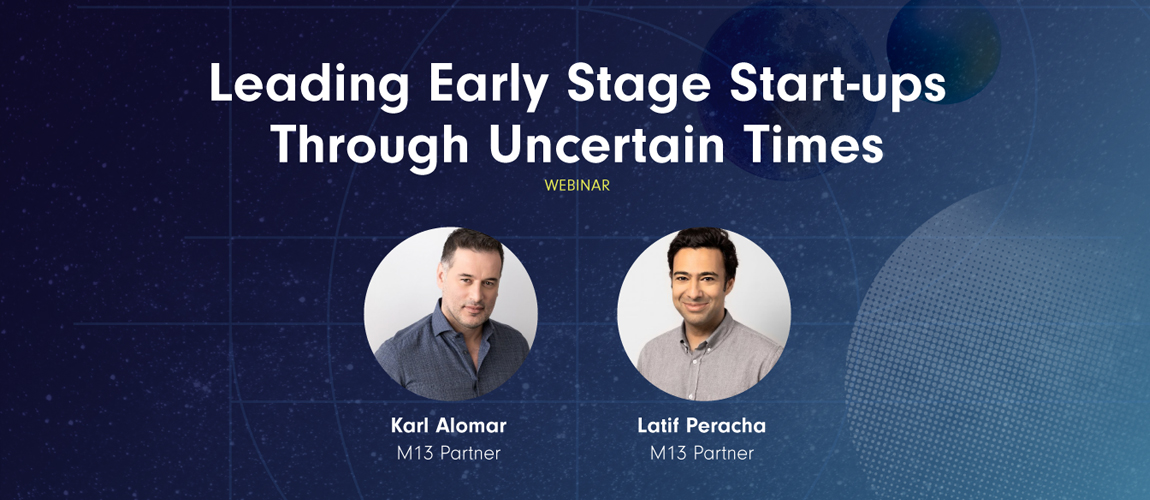 Leading Early Stage Start-ups Through Uncertain Times

WEBINAR

Karl Alomar
M13 Partner

Latif Peracha
M13 Partner